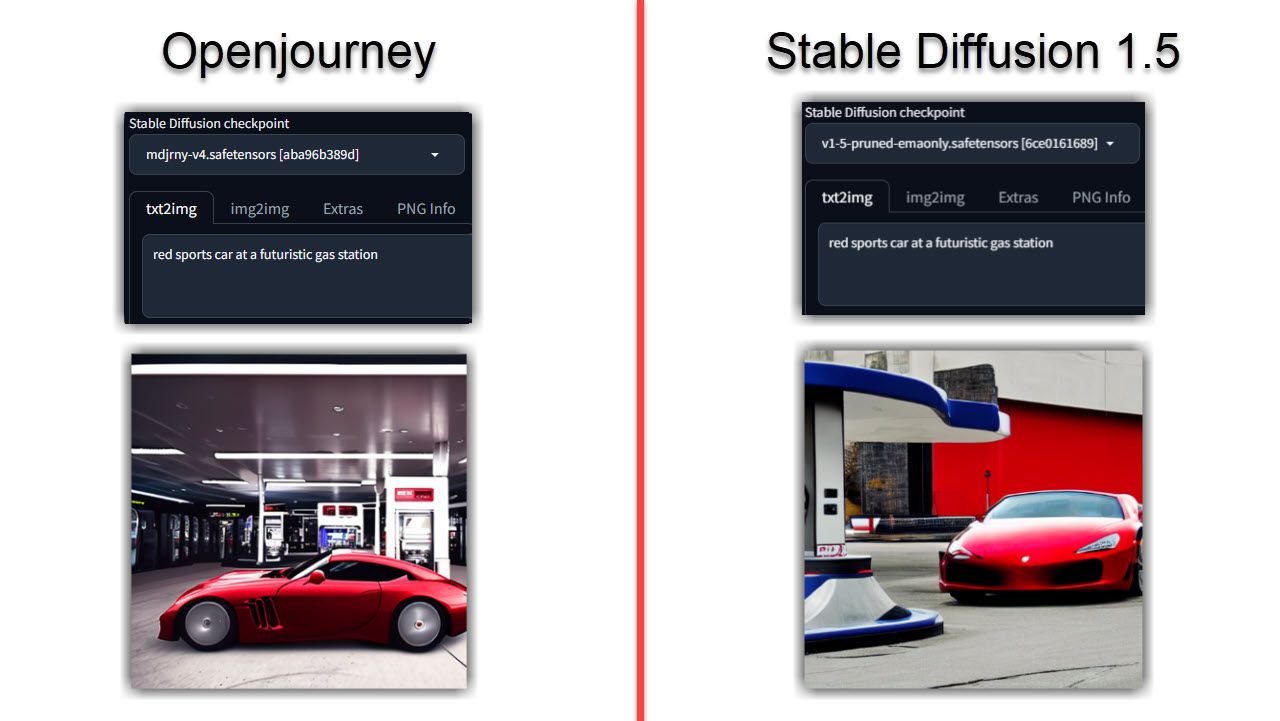 Openjourney

Stable Diffusion checkpoint
mdjrny-v4.safetensors [aba96b389d]
txt2img img2img Extras PNG Info
red sports car at a futuristic gas station

Stable Diffusion 1.5

Stable Diffusion checkpoint
v1-5-pruned-emaonly.safetensors [6ce0161689]
txt2img img2img Extras PNG Info
red sports car at a futuristic gas station